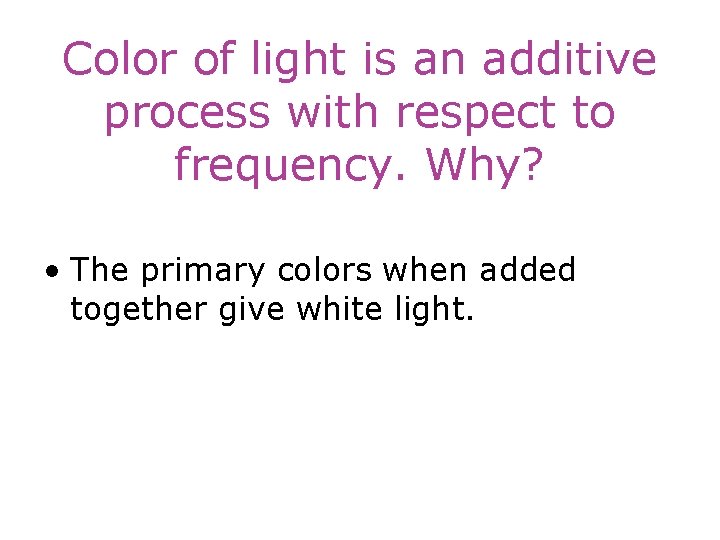 Color of light is an additive process with respect to frequency. Why?

• The primary colors when added together give white light.